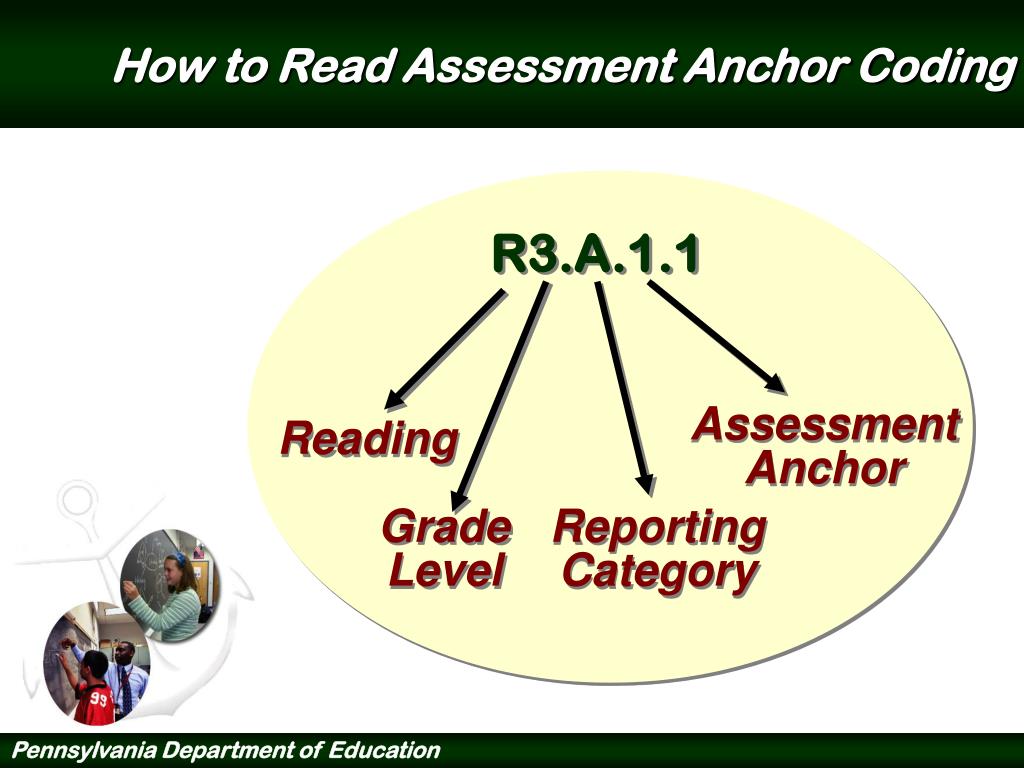 How to Read Assessment Anchor Coding

R3.A.1.1

Reading

Grade Level

Reporting Category

Assessment Anchor

99

Pennsylvania Department of Education